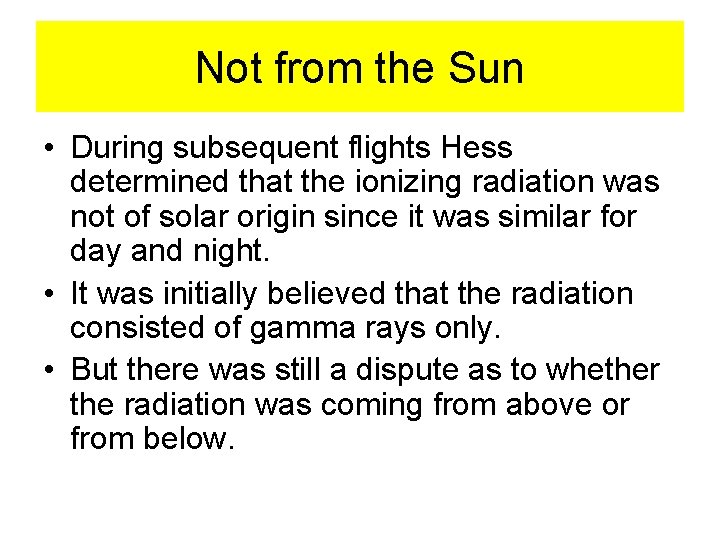 Not from the Sun

• During subsequent flights Hess determined that the ionizing radiation was not of solar origin since it was similar for day and night.

• It was initially believed that the radiation consisted of gamma rays only.

• But there was still a dispute as to whether the radiation was coming from above or from below.